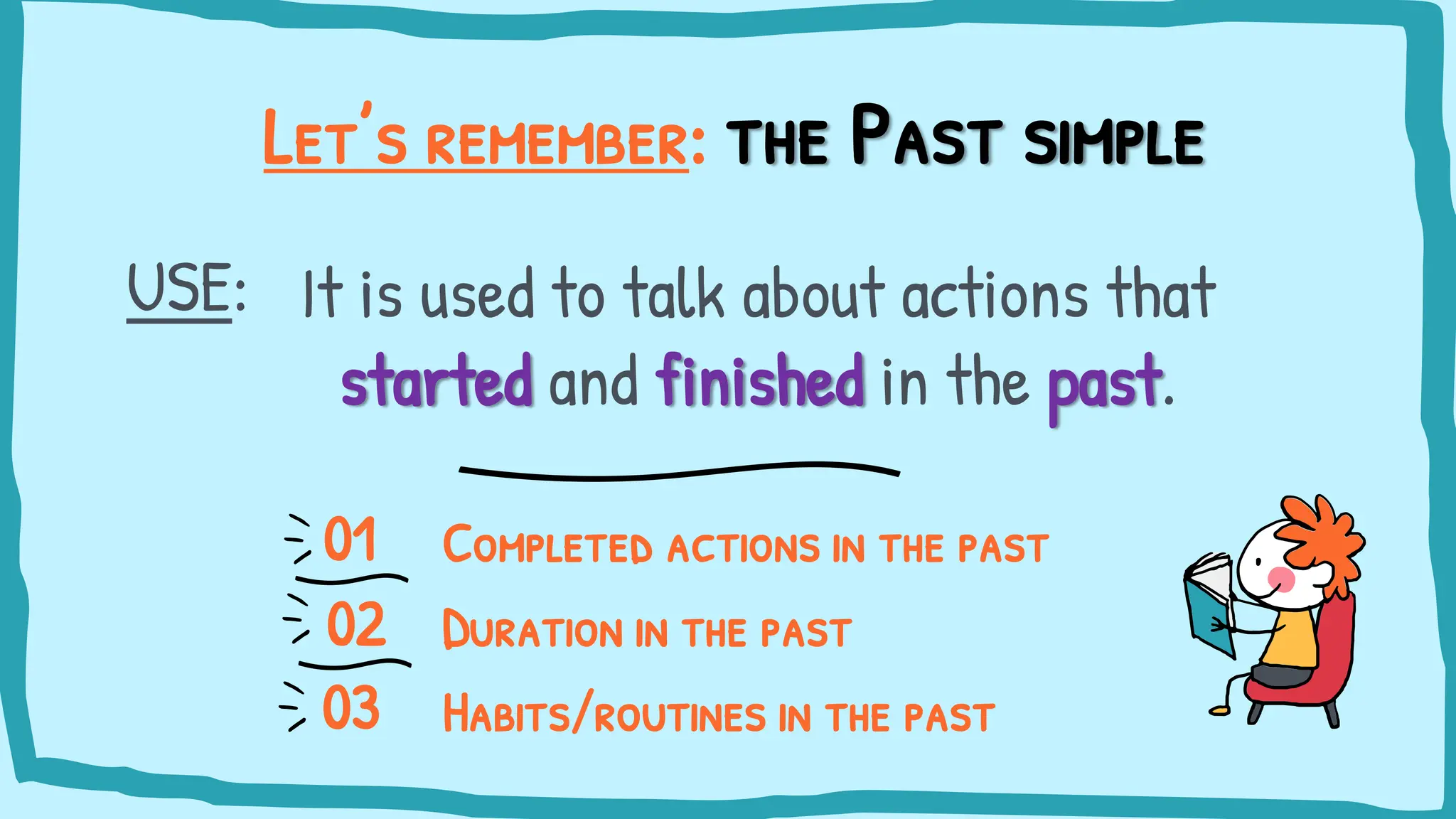 LET'S REMEMBER: THE PAST SIMPLE

USE: It is used to talk about actions that started and finished in the past.

01 COMPLETED ACTIONS IN THE PAST

02 DURATION IN THE PAST

03 HABITS/ROUTINES IN THE PAST